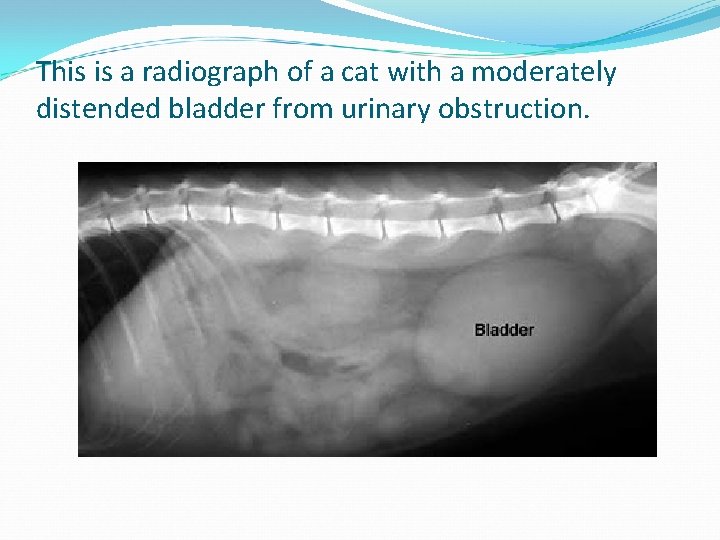 This is a radiograph of a cat with a moderately distended bladder from urinary obstruction.

Bladder